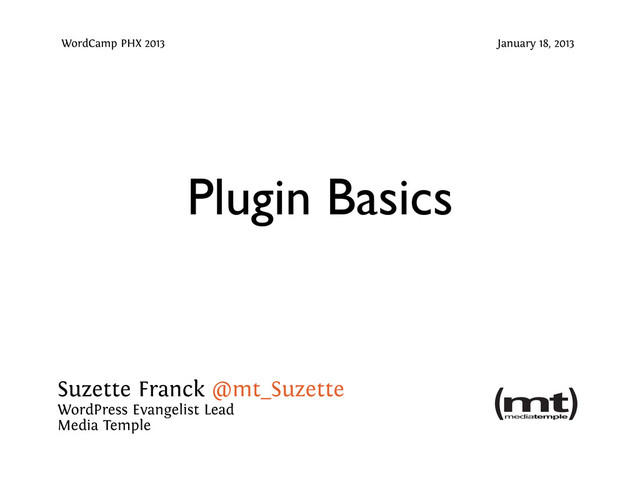 WordCamp PHX 2013

January 18, 2013

Plugin Basics

Suzette Franck @mt_Suzette
WordPress Evangelist Lead
Media Temple

(mt)
mediatemple